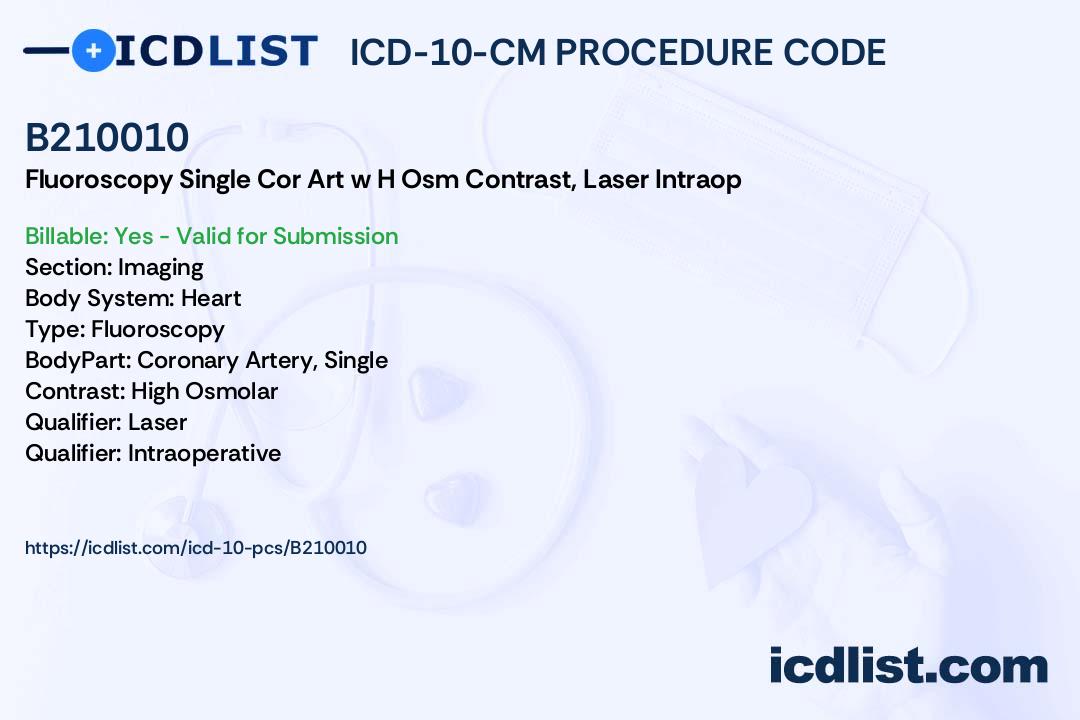 ICDLIST ICD-10-CM PROCEDURE CODE

B210010
Fluoroscopy Single Cor Art w H Osm Contrast, Laser Intraop

Billable: Yes - Valid for Submission
Section: Imaging
Body System: Heart
Type: Fluoroscopy
BodyPart: Coronary Artery, Single
Contrast: High Osmolar
Qualifier: Laser
Qualifier: Intraoperative

https://icdlist.com/icd-10-pcs/B210010

icdlist.com